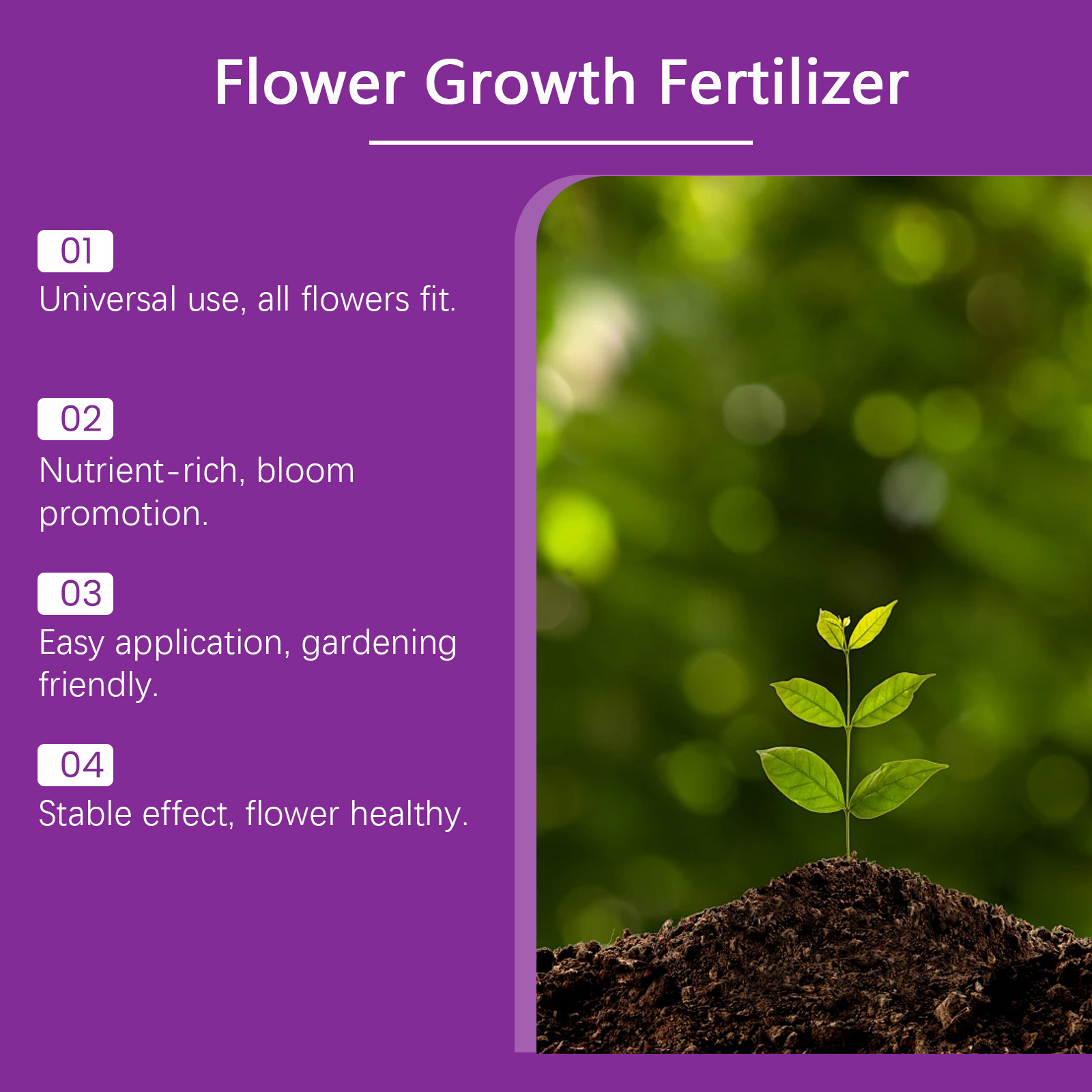 Flower Growth Fertilizer

01
Universal use, all flowers fit.

02
Nutrient-rich, bloom promotion.

03
Easy application, gardening friendly.

04
Stable effect, flower healthy.